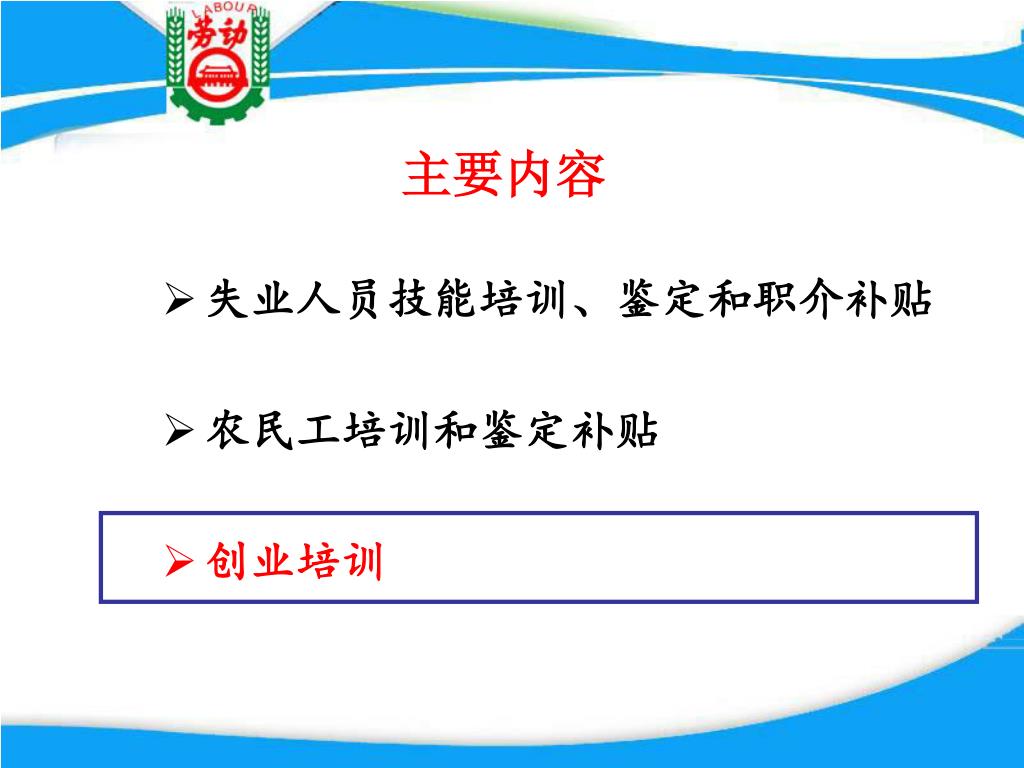 LABOUR
劳动

主要内容

➢ 失业人员技能培训、鉴定和职介补贴

➢ 农民工培训和鉴定补贴

➢ 创业培训